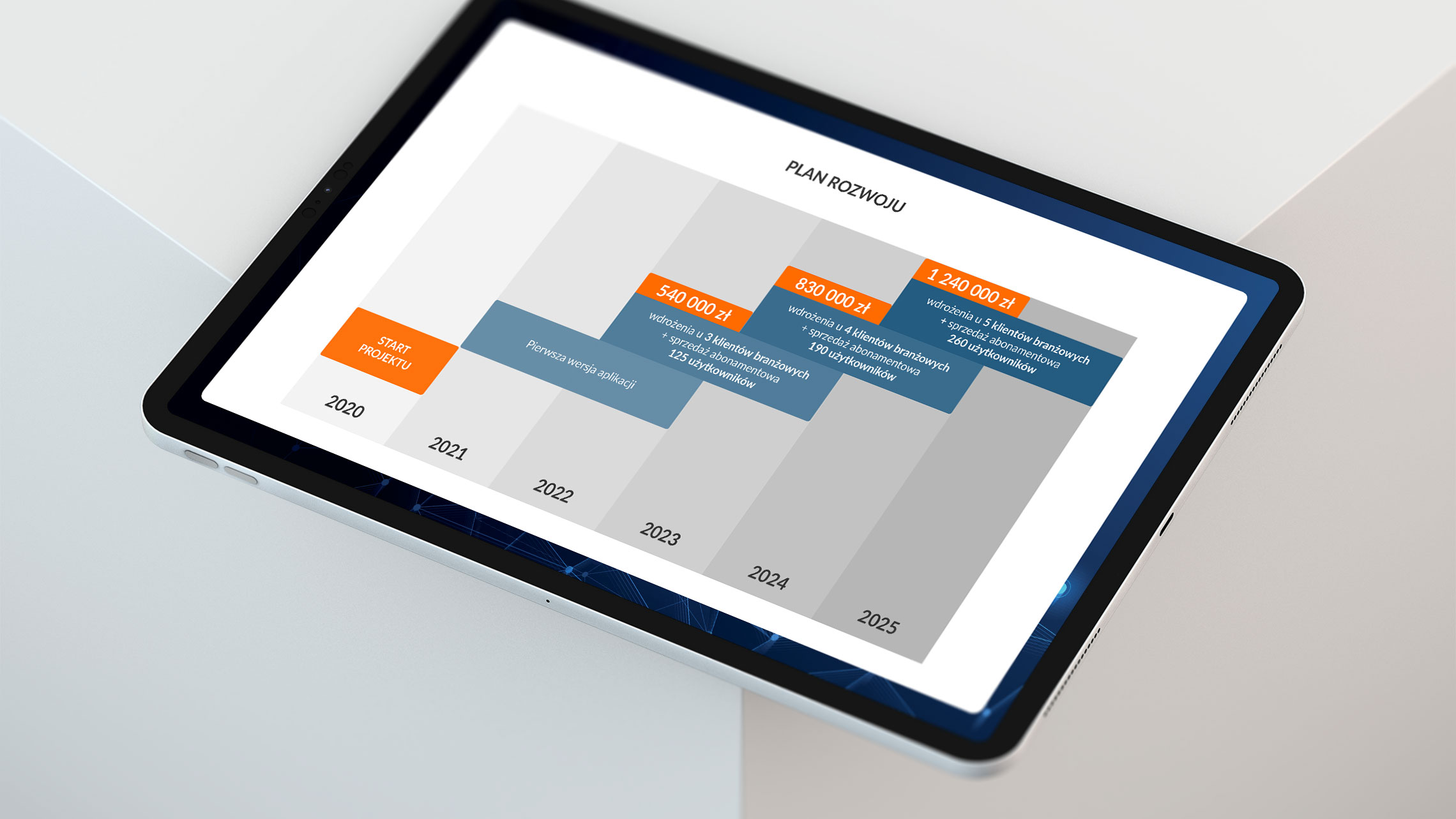 PLAN ROZWOJU

START PROJEKTU

Pierwsza wersja aplikacji

540 000 zł

wdrożenia u 3 klientów branżowych + sprzedaż abonamentowa 125 użytkowników

830 000 zł

wdrożenia u 4 klientów branżowych + sprzedaż abonamentowa 190 użytkowników

1 240 000 zł

wdrożenia u 5 klientów branżowych + sprzedaż abonamentowa 260 użytkowników

2020

2021

2022

2023

2024

2025